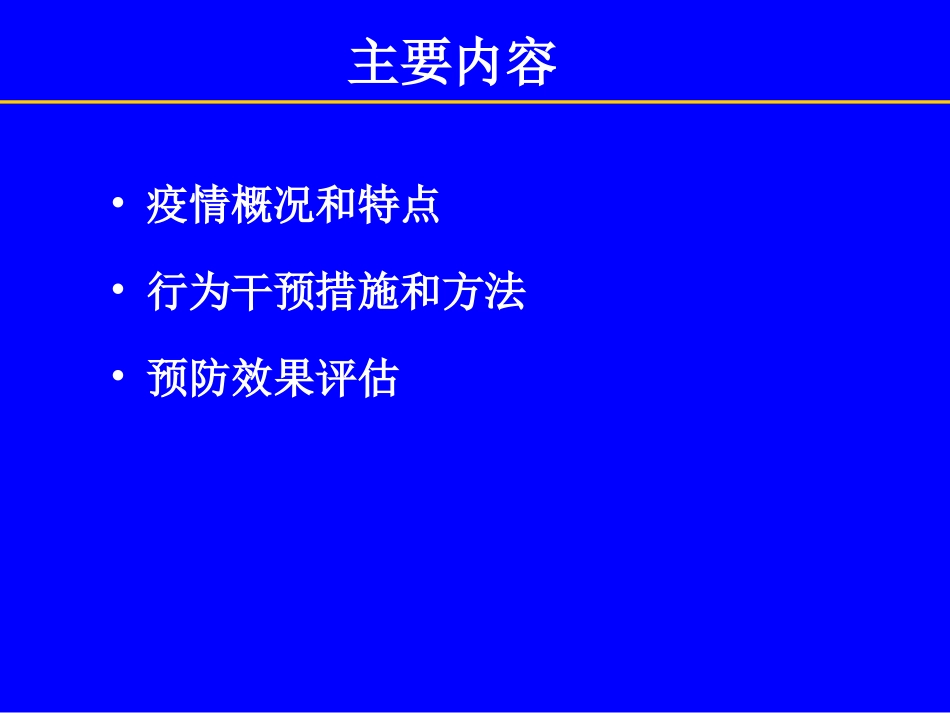 主要内容

• 疫情概况和特点
• 行为干预措施和方法
• 预防效果评估